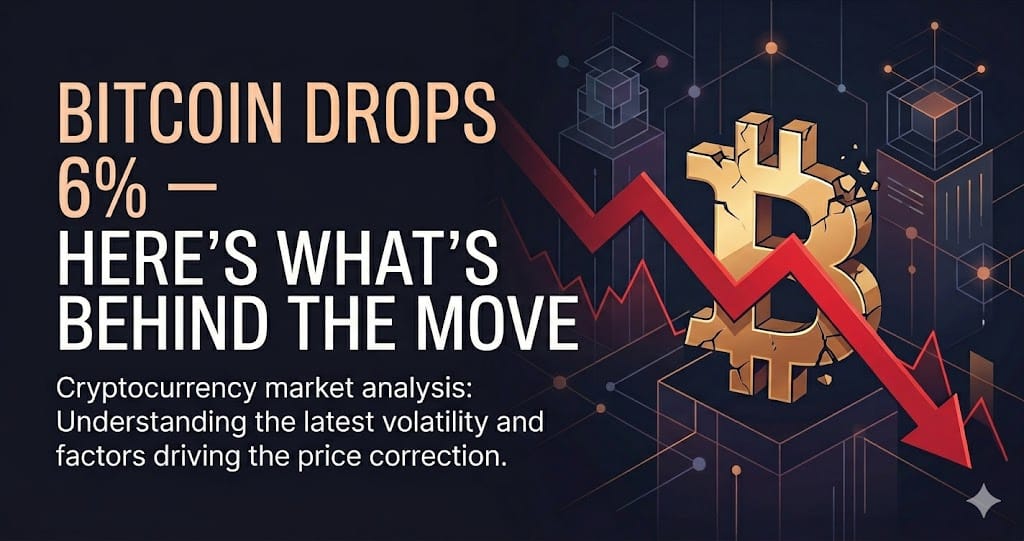 BITCOIN DROPS 6% — HERE'S WHAT'S BEHIND THE MOVE

Cryptocurrency market analysis: Understanding the latest volatility and factors driving the price correction.